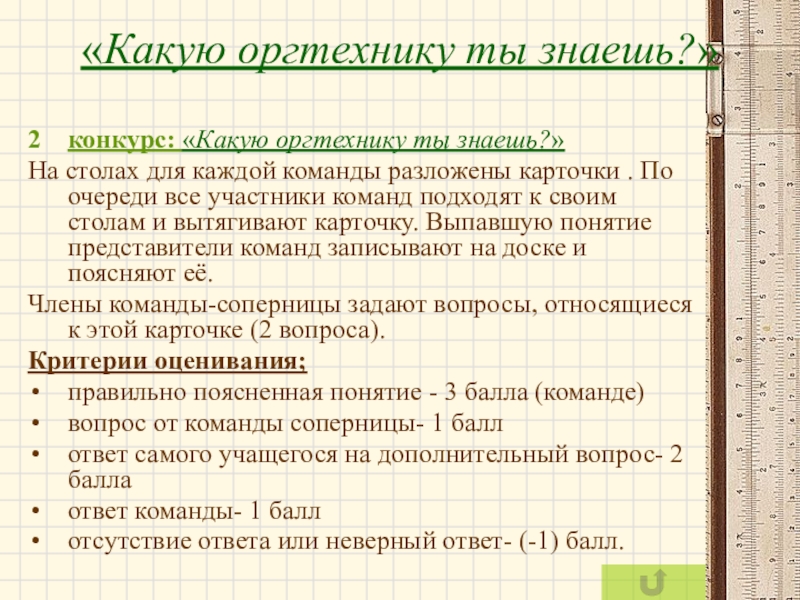 «Какую оргтехнику ты знаешь?»

2 конкурс: «Какую оргтехнику ты знаешь?»

На столах для каждой команды разложены карточки . По очереди все участники команд подходят к своим столам и вытягивают карточку. Выпавшую понятие представители команд записывают на доске и поясняют её.

Члены команды-соперницы задают вопросы, относящиеся к этой карточке (2 вопроса).

Критерии оценивания;

• правильно поясненная понятие - 3 балла (команде)
• вопрос от команды соперницы- 1 балл
• ответ самого учащегося на дополнительный вопрос- 2 балла
• ответ команды- 1 балл
• отсутствие ответа или неверный ответ- (-1) балл.